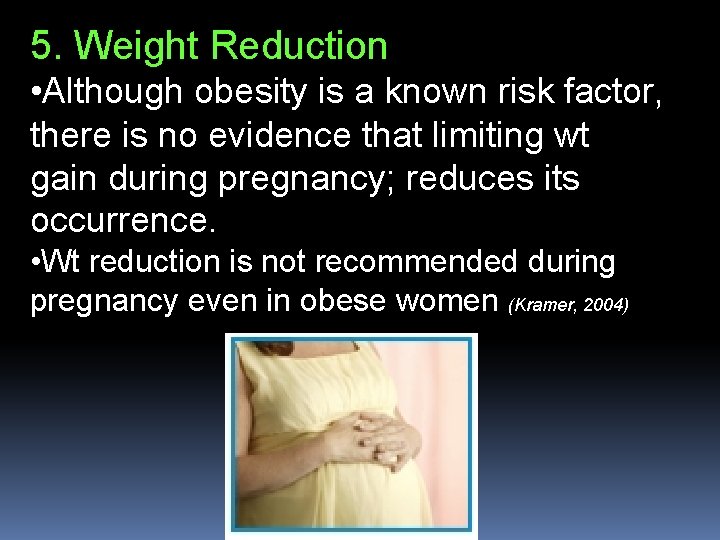 5. Weight Reduction

•Although obesity is a known risk factor, there is no evidence that limiting wt gain during pregnancy; reduces its occurrence.

•Wt reduction is not recommended during pregnancy even in obese women (Kramer, 2004)